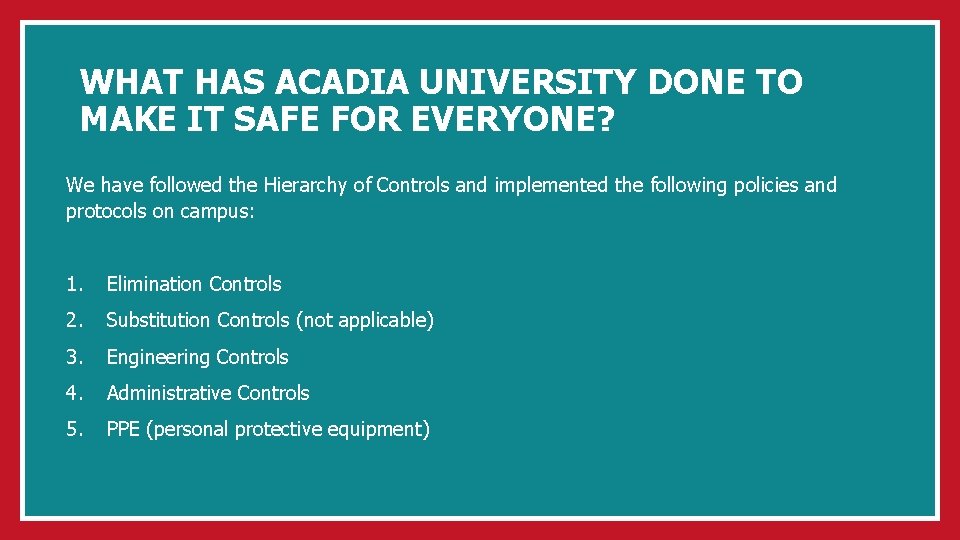 WHAT HAS ACADIA UNIVERSITY DONE TO MAKE IT SAFE FOR EVERYONE?

We have followed the Hierarchy of Controls and implemented the following policies and protocols on campus:

1. Elimination Controls
2. Substitution Controls (not applicable)
3. Engineering Controls
4. Administrative Controls
5. PPE (personal protective equipment)